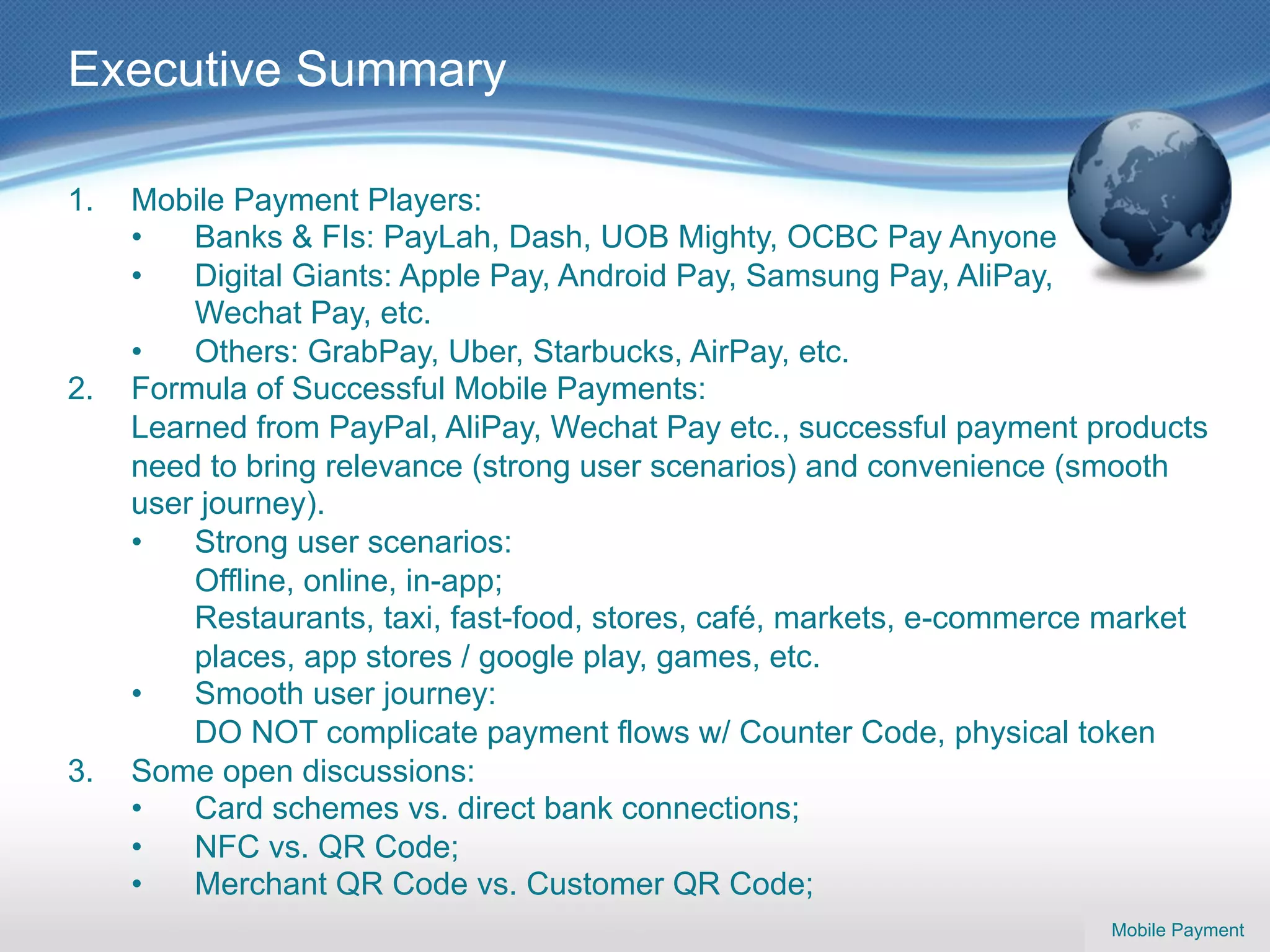 Executive Summary

1. Mobile Payment Players:
• Banks & FIs: PayLah, Dash, UOB Mighty, OCBC Pay Anyone
• Digital Giants: Apple Pay, Android Pay, Samsung Pay, AliPay, Wechat Pay, etc.
• Others: GrabPay, Uber, Starbucks, AirPay, etc.
2. Formula of Successful Mobile Payments:
Learned from PayPal, AliPay, Wechat Pay etc., successful payment products need to bring relevance (strong user scenarios) and convenience (smooth user journey).
• Strong user scenarios:
Offline, online, in-app;
Restaurants, taxi, fast-food, stores, café, markets, e-commerce market places, app stores / google play, games, etc.
• Smooth user journey:
DO NOT complicate payment flows w/ Counter Code, physical token
3. Some open discussions:
• Card schemes vs. direct bank connections;
• NFC vs. QR Code;
• Merchant QR Code vs. Customer QR Code;

Mobile Payment